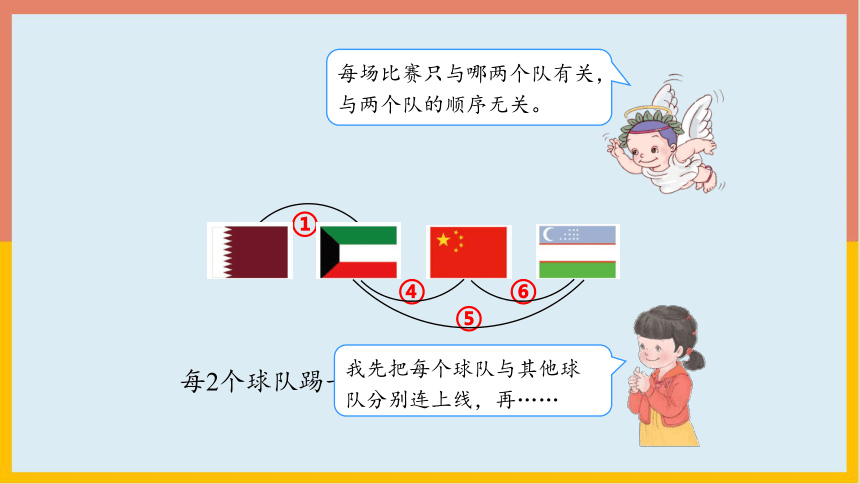 每场比赛只与哪两个队有关，与两个队的顺序无关。

①

④ ⑥

⑤

每2个球队踢

我先把每个球队与其他球队分别连上线，再……